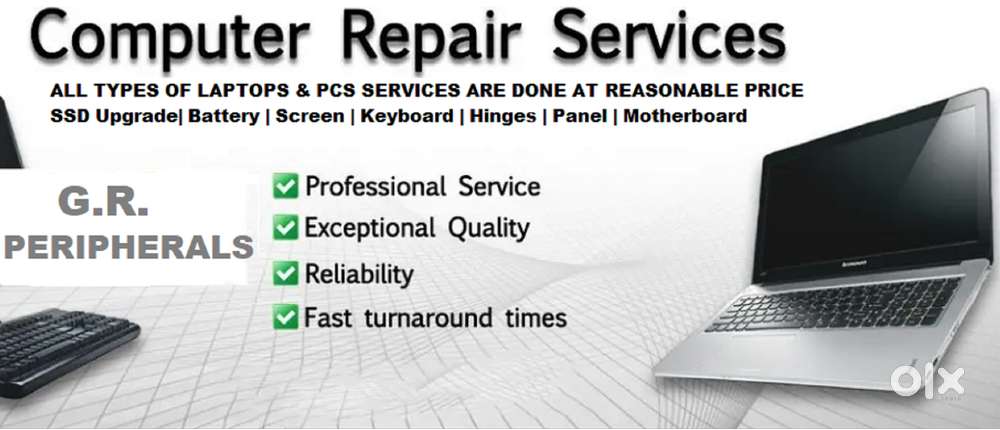 Computer Repair Services

ALL TYPES OF LAPTOPS & PCS SERVICES ARE DONE AT REASONABLE PRICE

SSD Upgrade| Battery | Screen | Keyboard | Hinges | Panel | Motherboard

G.R. PERIPHERALS

Professional Service

Exceptional Quality

Reliability

Fast turnaround times

lenovo

OLX